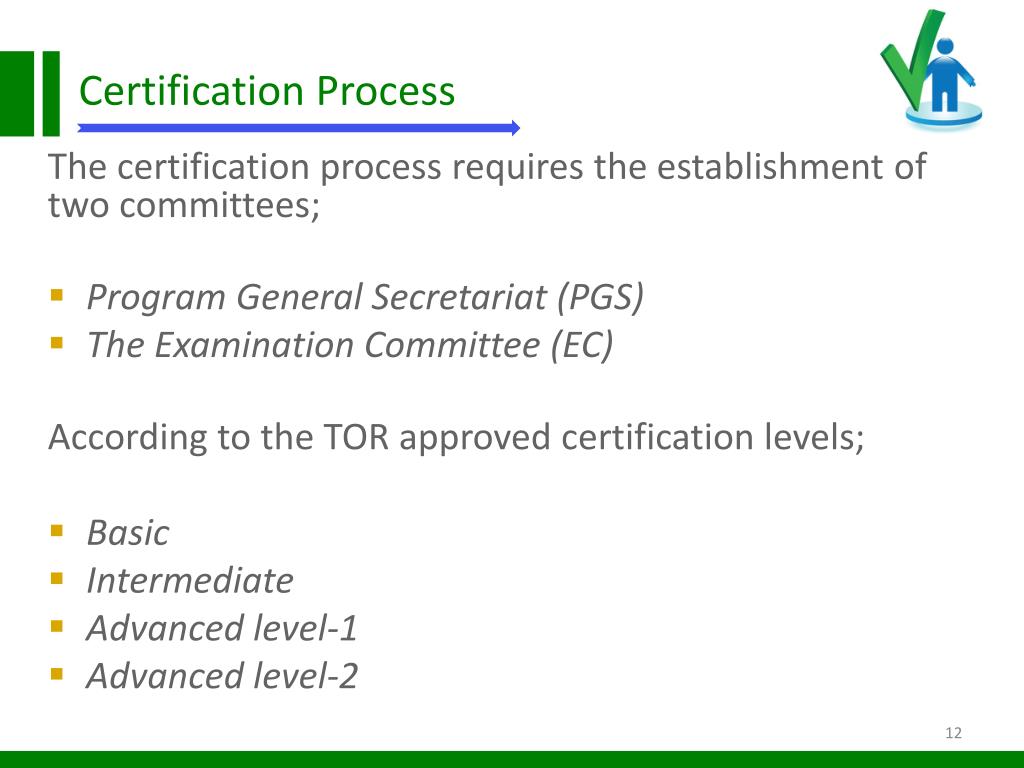 Certification Process

The certification process requires the establishment of two committees;

- Program General Secretariat (PGS)
- The Examination Committee (EC)

According to the TOR approved certification levels;

- Basic
- Intermediate
- Advanced level-1
- Advanced level-2

12